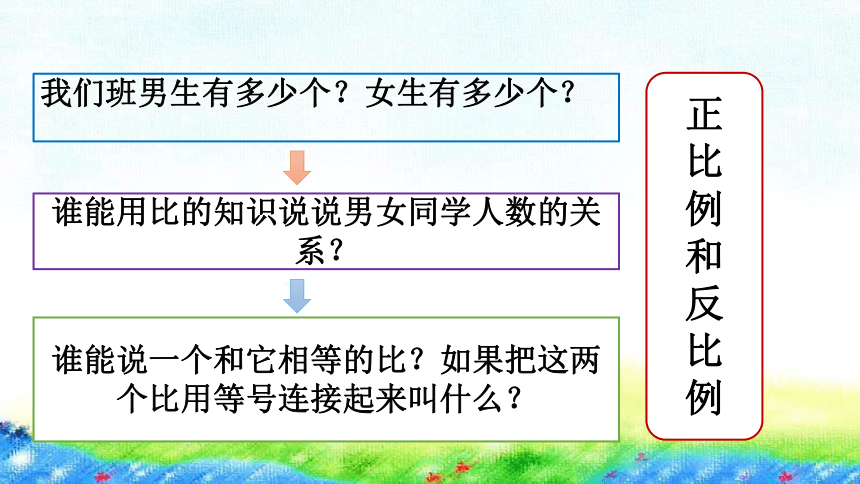 我们班男生有多少个？女生有多少个？

谁能用比的知识说说男女同学人数的关系？

谁能说一个和它相等的比？如果把这两个比用等号连接起来叫什么？

正比例和反比例